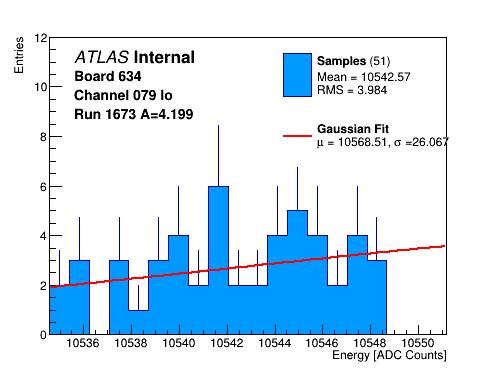 Entries

12

10

8

6

4

2

0

ATLAS Internal
Board 634
Channel 079 lo
Run 1673 A=4.199

Samples (51)
Mean = 10542.57
RMS = 3.984

Gaussian Fit
$\mu$ = 10568.51, $\sigma$ =26.067

10536 10538 10540 10542 10544 10546 10548 10550

Energy [ADC Counts]